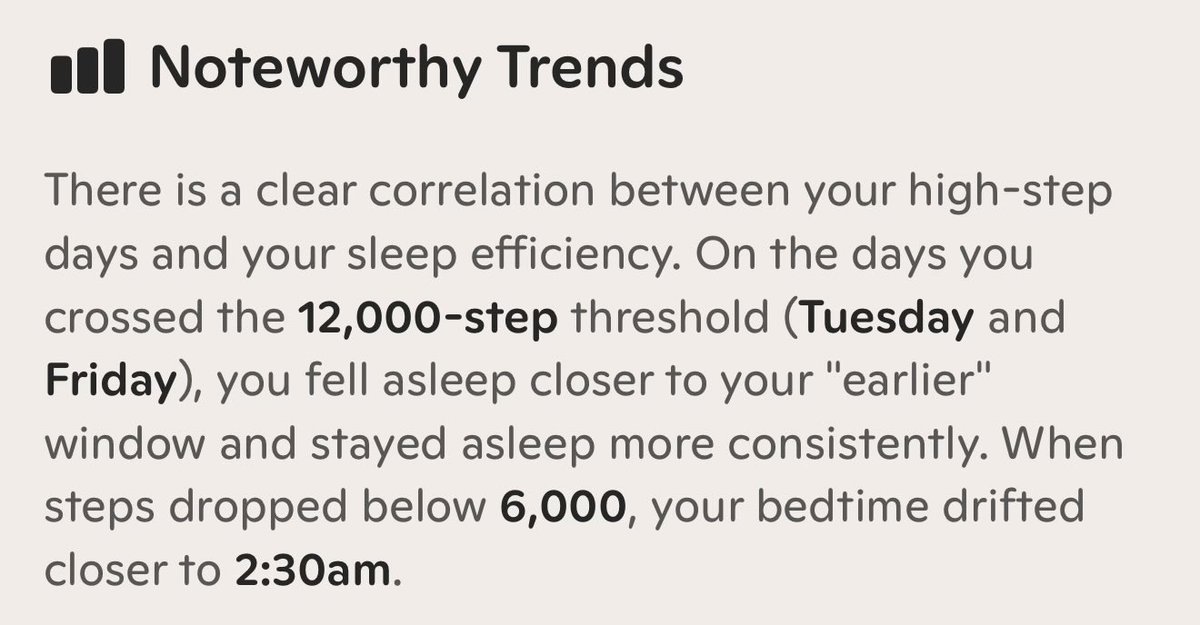 Noteworthy Trends

There is a clear correlation between your high-step days and your sleep efficiency. On the days you crossed the 12,000-step threshold (Tuesday and Friday), you fell asleep closer to your "earlier" window and stayed asleep more consistently. When steps dropped below 6,000, your bedtime drifted closer to 2:30am.